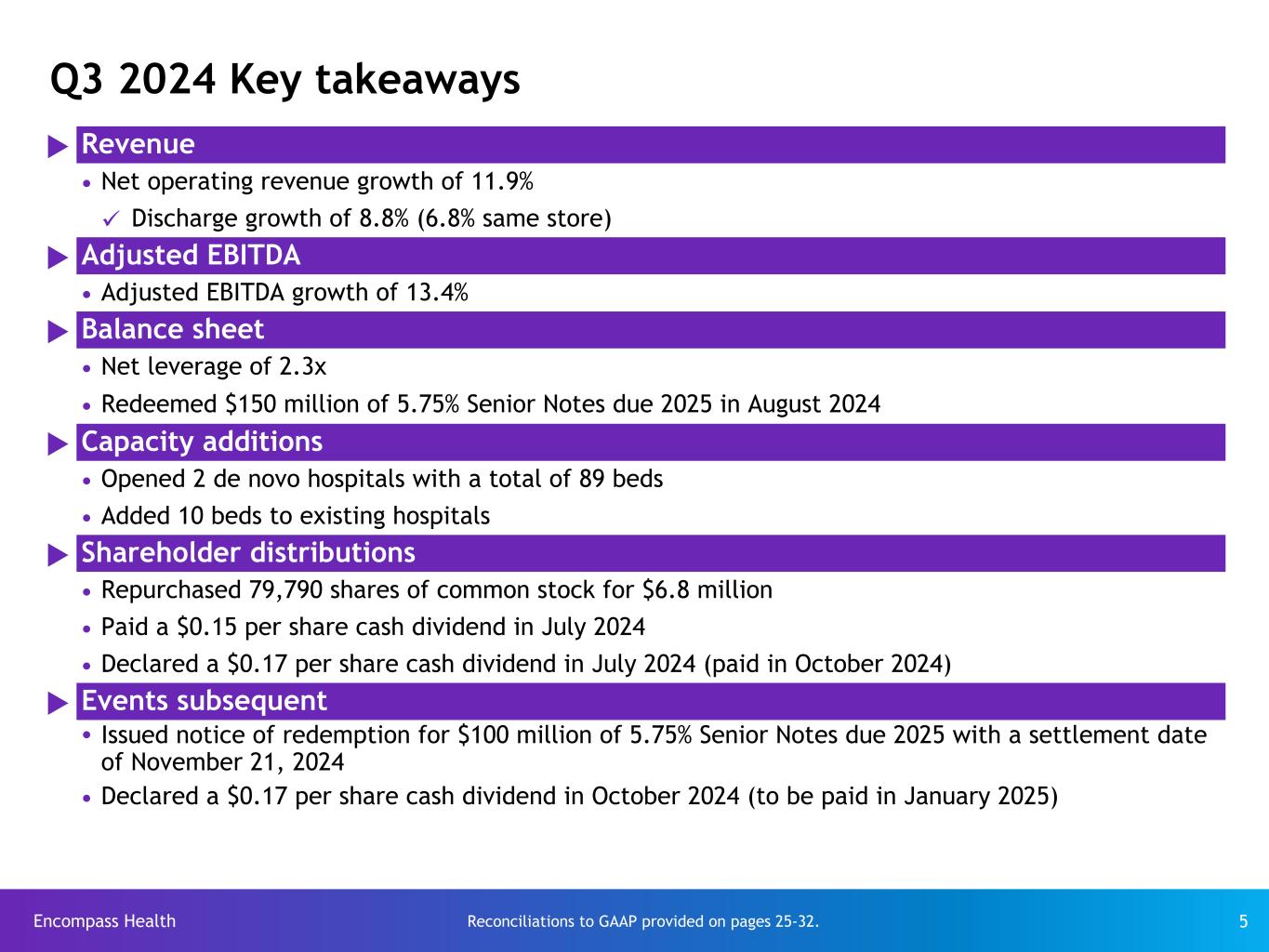 Q3 2024 Key takeaways

Revenue

• Net operating revenue growth of 11.9%

✓ Discharge growth of 8.8% (6.8% same store)

Adjusted EBITDA

• Adjusted EBITDA growth of 13.4%

Balance sheet

• Net leverage of 2.3x

• Redeemed \$150 million of 5.75% Senior Notes due 2025 in August 2024

Capacity additions

• Opened 2 de novo hospitals with a total of 89 beds

• Added 10 beds to existing hospitals

Shareholder distributions

• Repurchased 79,790 shares of common stock for \$6.8 million

• Paid a \$0.15 per share cash dividend in July 2024

• Declared a \$0.17 per share cash dividend in July 2024 (paid in October 2024)

Events subsequent

• Issued notice of redemption for \$100 million of 5.75% Senior Notes due 2025 with a settlement date of November 21, 2024

• Declared a \$0.17 per share cash dividend in October 2024 (to be paid in January 2025)

Encompass Health

Reconciliations to GAAP provided on pages 25-32.

5